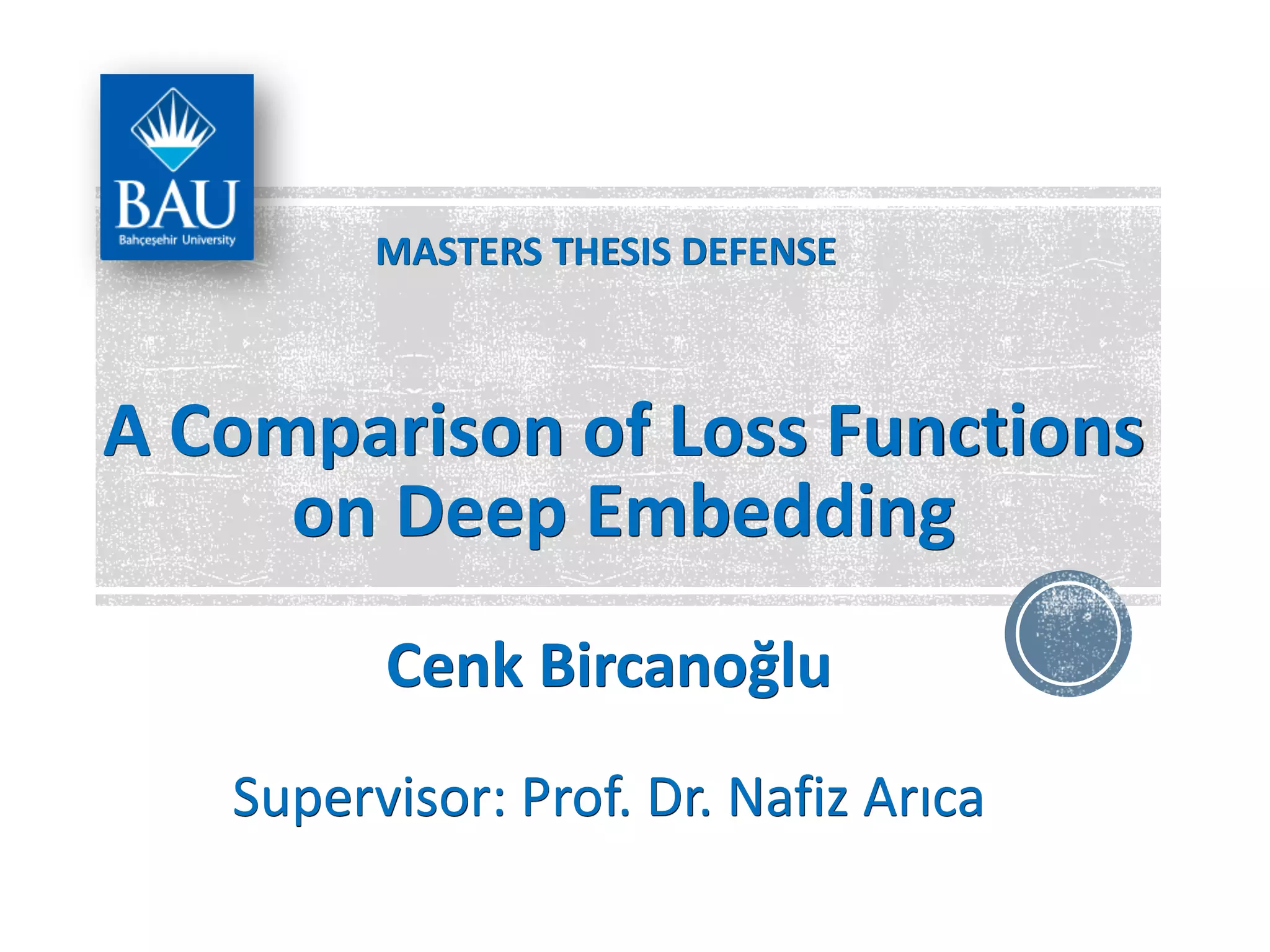 BAU
Bahçeşehir University

MASTERS THESIS DEFENSE

A Comparison of Loss Functions on Deep Embedding

Cenk Bircanoğlu

Supervisor: Prof. Dr. Nafiz Arıca